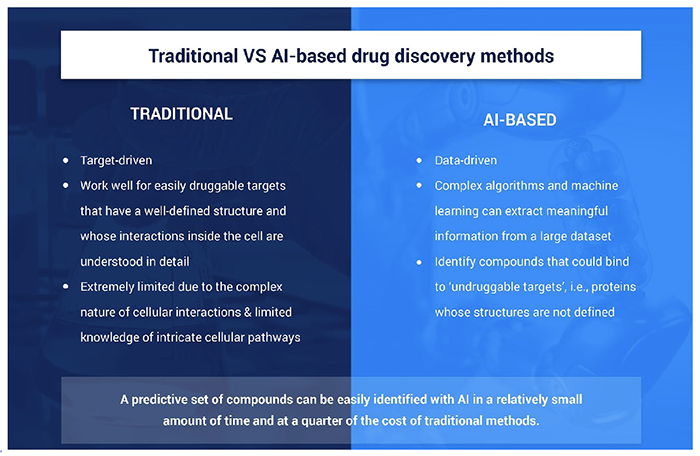 Traditional VS AI-based drug discovery methods

TRADITIONAL

- Target-driven
- Work well for easily druggable targets that have a well-defined structure and whose interactions inside the cell are understood in detail
- Extremely limited due to the complex nature of cellular interactions & limited knowledge of intricate cellular pathways

AI-BASED

- Data-driven
- Complex algorithms and machine learning can extract meaningful information from a large dataset
- Identify compounds that could bind to 'undruggable targets', i.e., proteins whose structures are not defined

A predictive set of compounds can be easily identified with AI in a relatively small amount of time and at a quarter of the cost of traditional methods.